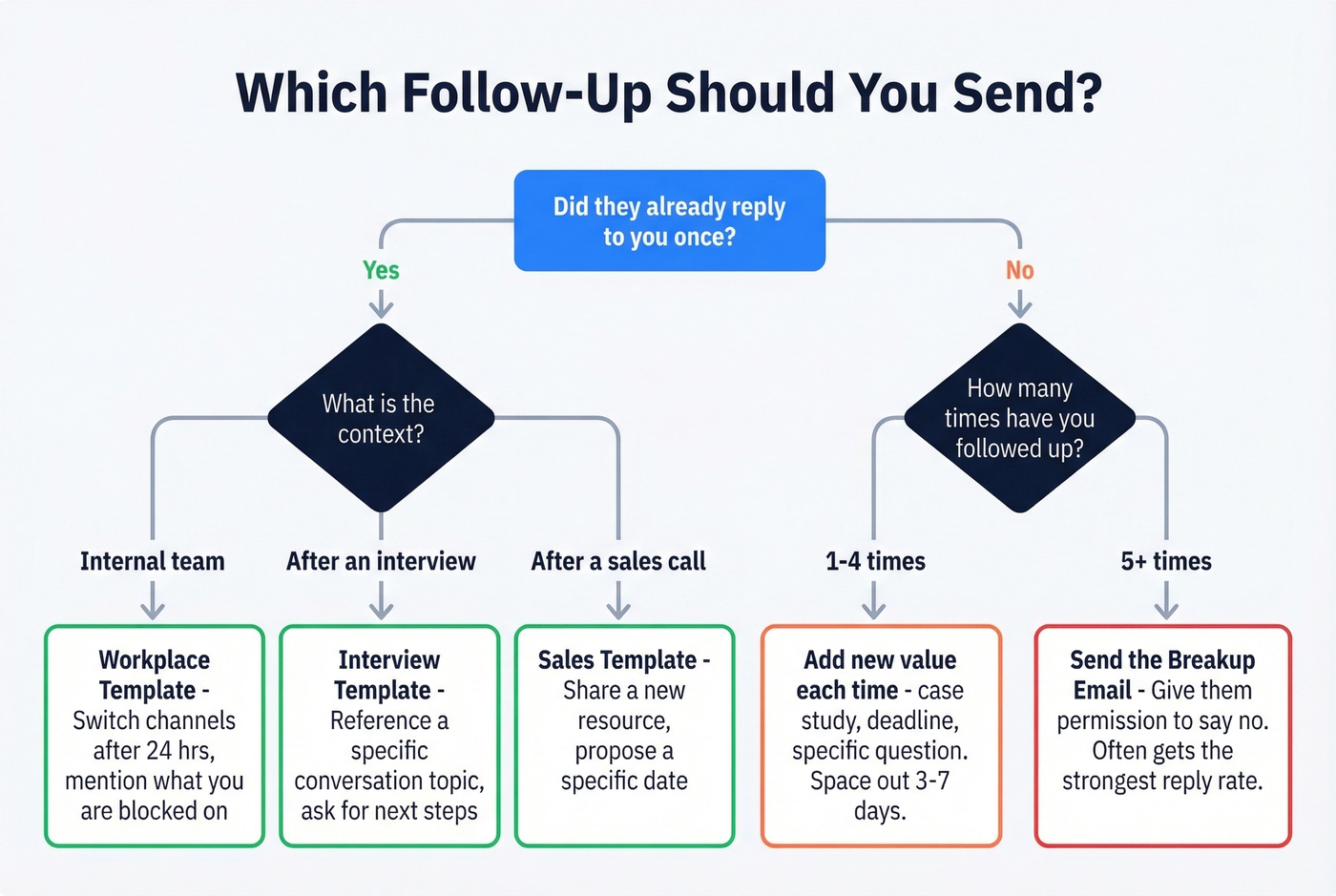 Which Follow-Up Should You Send?

Did they already reply to you once?

Yes

No

What is the context?

How many times have you followed up?

Internal team

After an interview

After a sales call

1-4 times

5+ times

Workplace Template - Switch channels after 24 hrs, mention what you are blocked on

Interview Template - Reference a specific conversation topic, ask for next steps

Sales Template - Share a new resource, propose a specific date

Add new value each time - case study, deadline, specific question. Space out 3-7 days.

Send the Breakup Email - Give them permission to say no. Often gets the strongest reply rate.